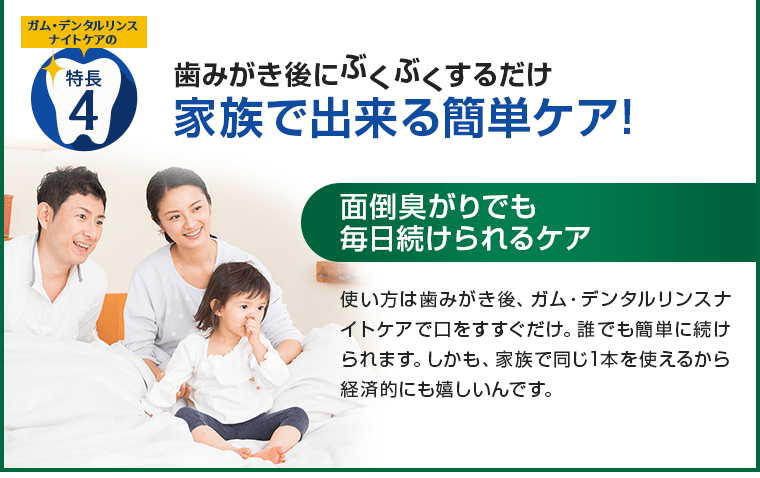 ガム・デンタルリンス ナイトケアの

特長 4

歯みがき後にぶくぶくするだけ
家族で出来る簡単ケア!

面倒臭がりでも
毎日続けられるケア

使い方は歯みがき後、ガム・デンタルリンスナイトケアで口をすすぐだけ。誰でも簡単に続けられます。しかも、家族で同じ1本を使えるから経済的にも嬉しいんです。